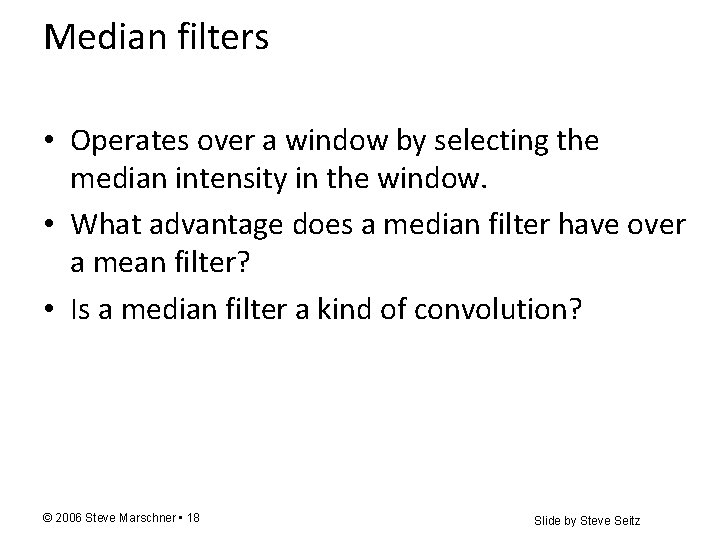 Median filters

• Operates over a window by selecting the median intensity in the window.

• What advantage does a median filter have over a mean filter?

• Is a median filter a kind of convolution?

© 2006 Steve Marschner • 18

Slide by Steve Seitz